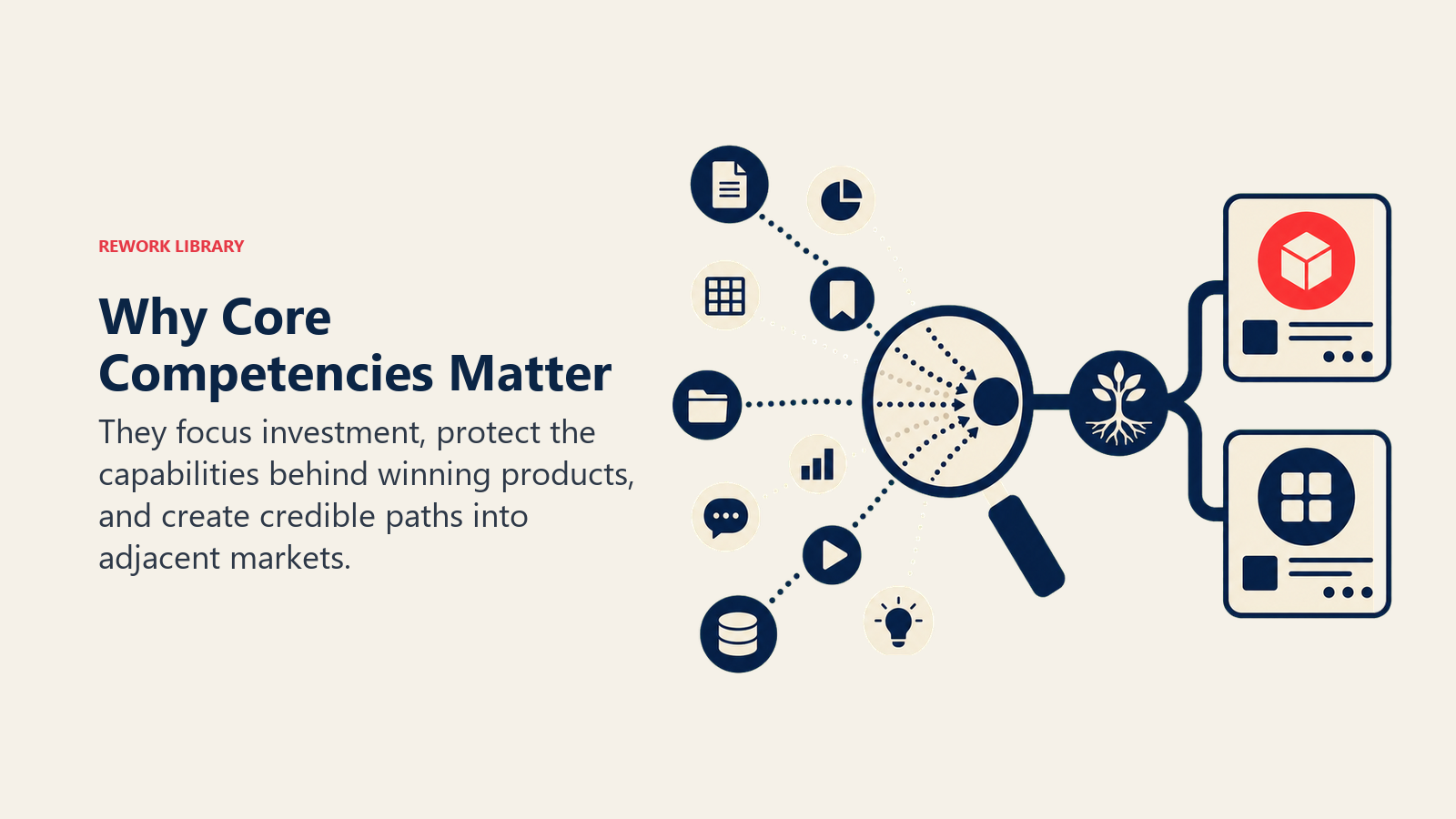 REWORK LIBRARY

Why Core Competencies Matter

They focus investment, protect the capabilities behind winning products, and create credible paths into adjacent markets.